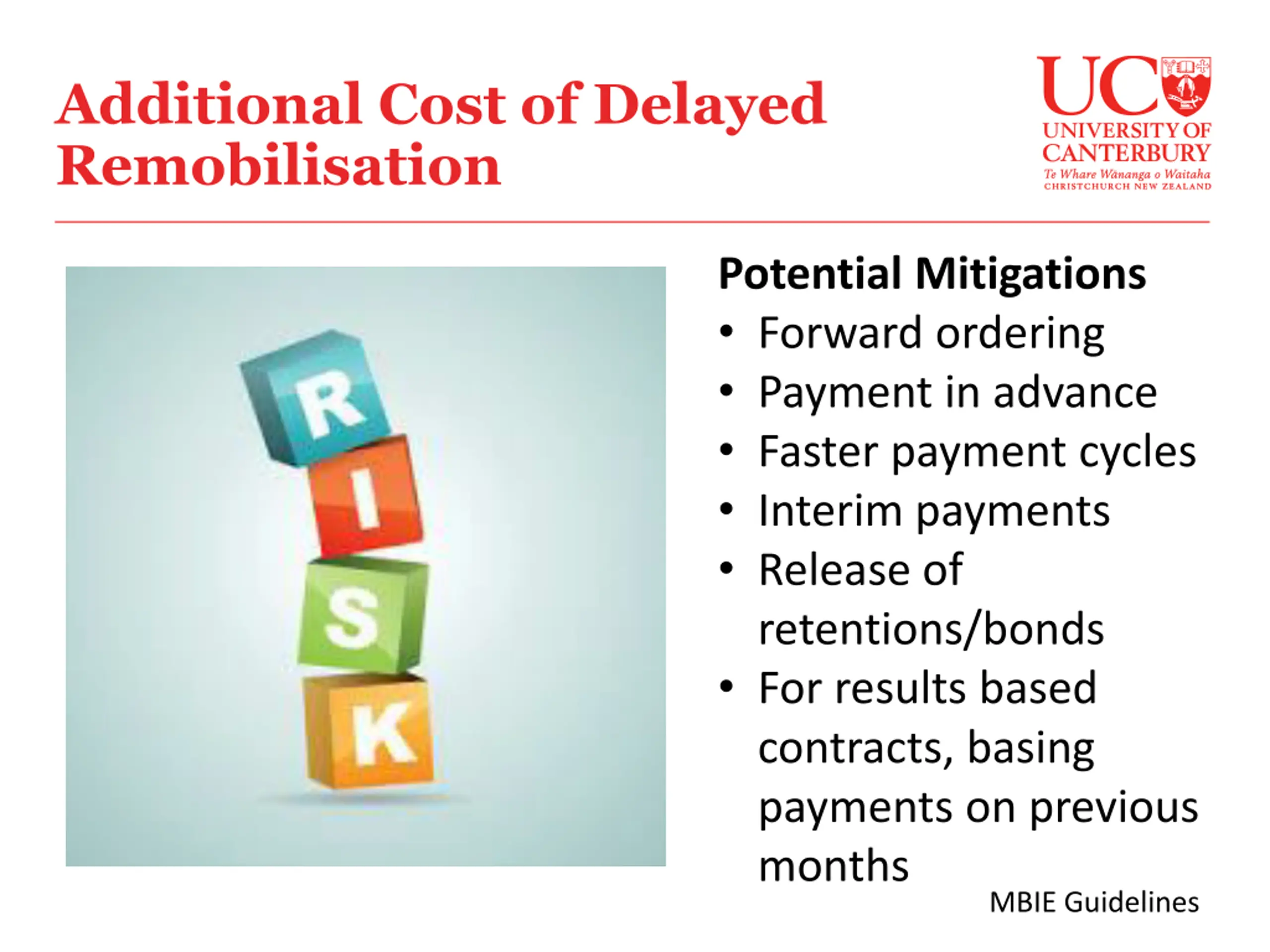 Additional Cost of Delayed Remobilisation

UC
UNIVERSITY OF CANTERBURY
Te Whare Wānanga o Waitaha
CHRISTCHURCH NEW ZEALAND

R
I
S
K

Potential Mitigations
• Forward ordering
• Payment in advance
• Faster payment cycles
• Interim payments
• Release of retentions/bonds
• For results based contracts, basing payments on previous months

MBIE Guidelines